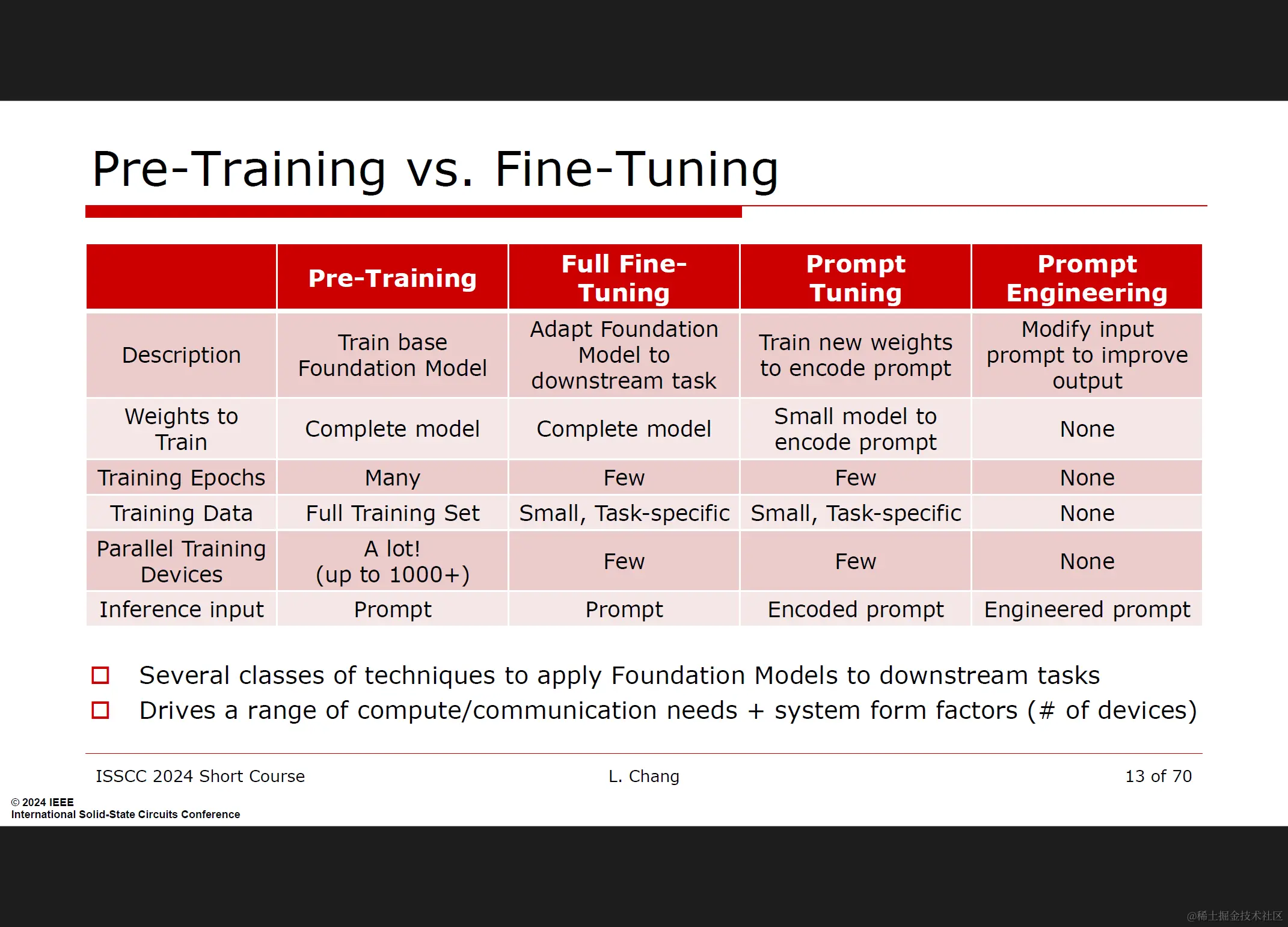 Pre-Training vs. Fine-Tuning

| | Pre-Training | Full Fine-Tuning | Prompt Tuning | Prompt Engineering |
|---|---|---|---|---|
| Description | Train base Foundation Model | Adapt Foundation Model to downstream task | Train new weights to encode prompt | Modify input prompt to improve output |
| Weights to Train | Complete model | Complete model | Small model to encode prompt | None |
| Training Epochs | Many | Few | Few | None |
| Training Data | Full Training Set | Small, Task-specific | Small, Task-specific | None |
| Parallel Training Devices | A lot! (up to 1000+) | Few | Few | None |
| Inference input | Prompt | Prompt | Encoded prompt | Engineered prompt |

Several classes of techniques to apply Foundation Models to downstream tasks
Drives a range of compute/communication needs + system form factors (# of devices)

ISSCC 2024 Short Course L. Chang 13 of 70

© 2024 IEEE
International Solid-State Circuits Conference

@稀土掘金技术社区